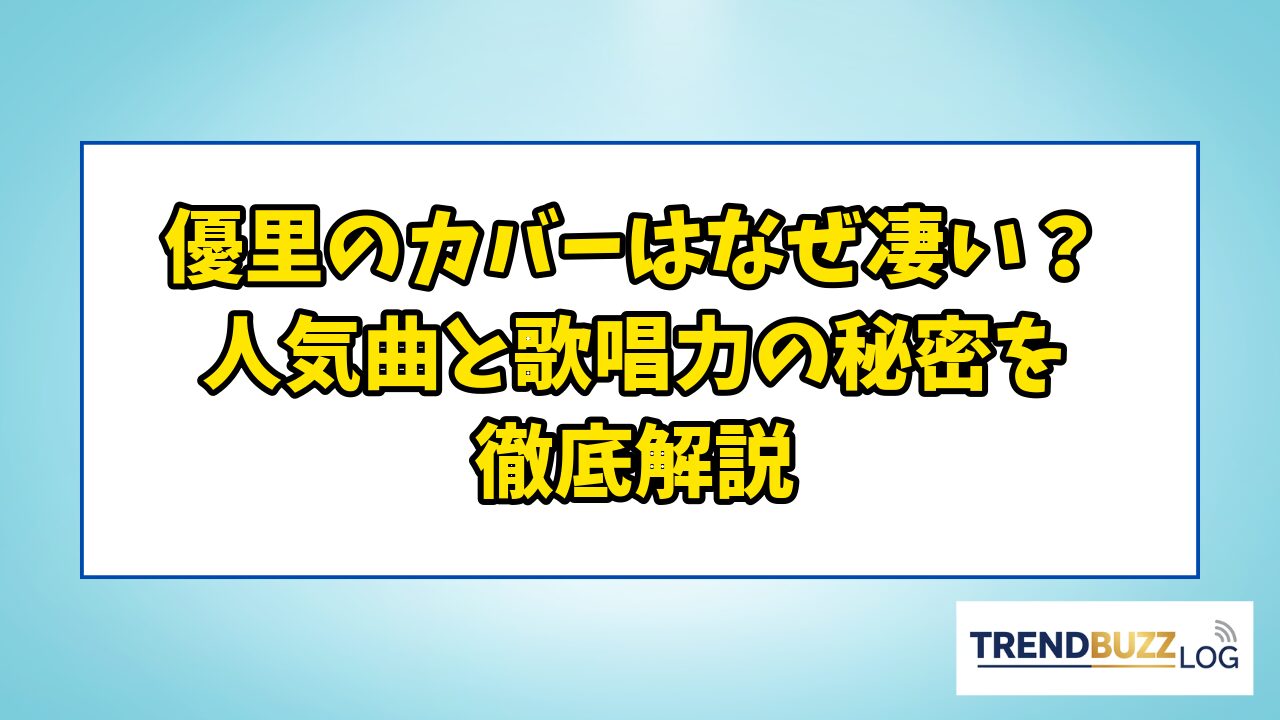 優里のカバーはなぜ凄い？
人気曲と歌唱力の秘密を
徹底解説

TRENDBUZZ LOG